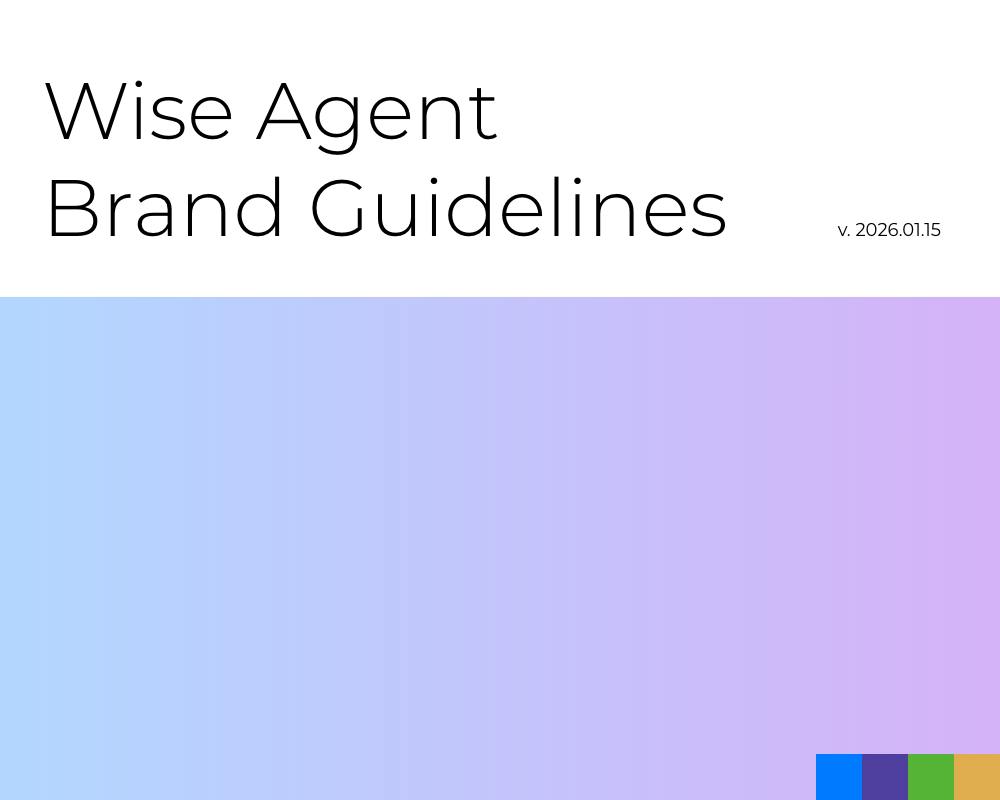 Wise Agent
Brand Guidelines

v. 2026.01.15